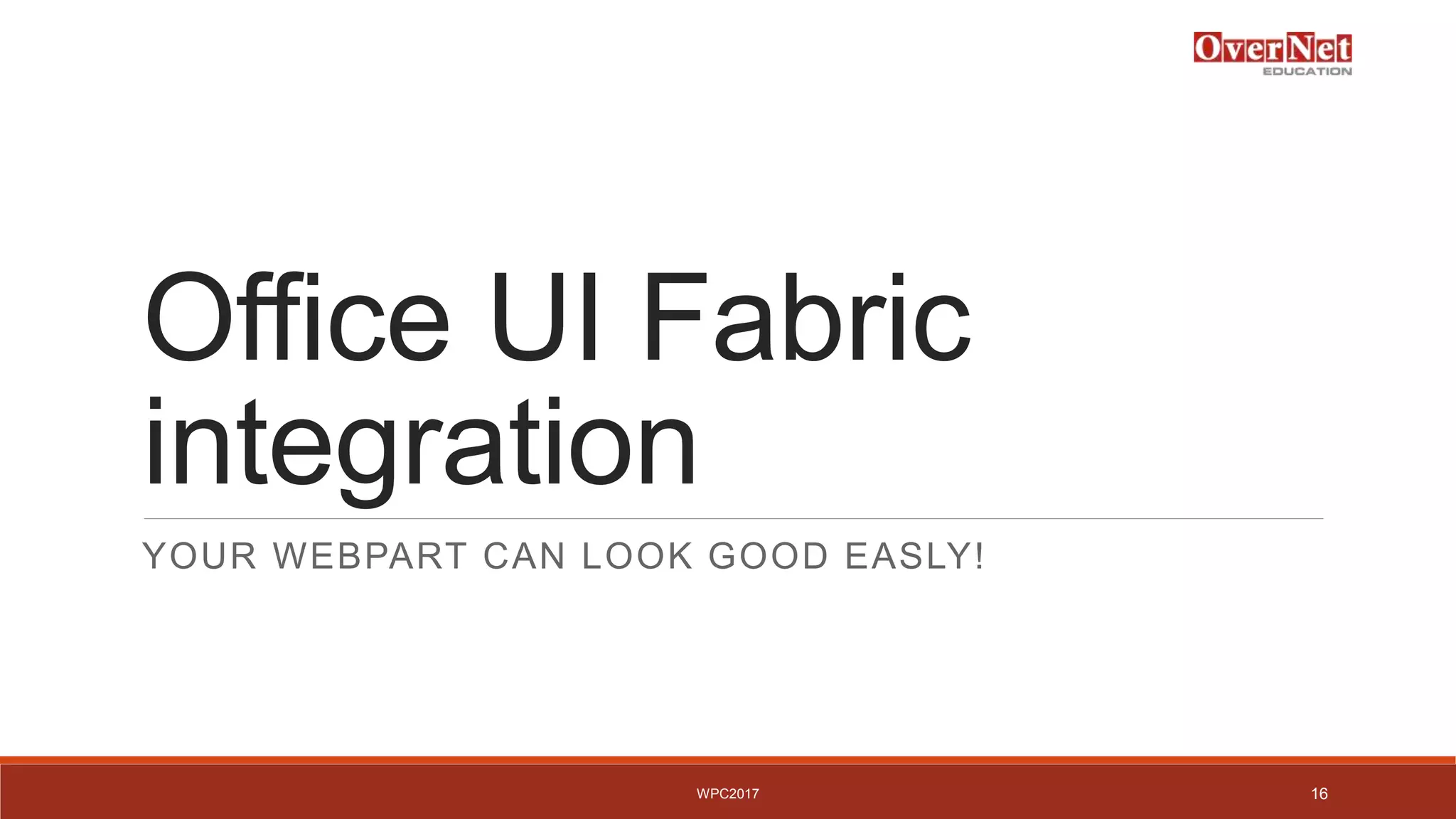 OverNet
EDUCATION

Office UI Fabric integration

YOUR WEBPART CAN LOOK GOOD EASLY!

WPC2017

16